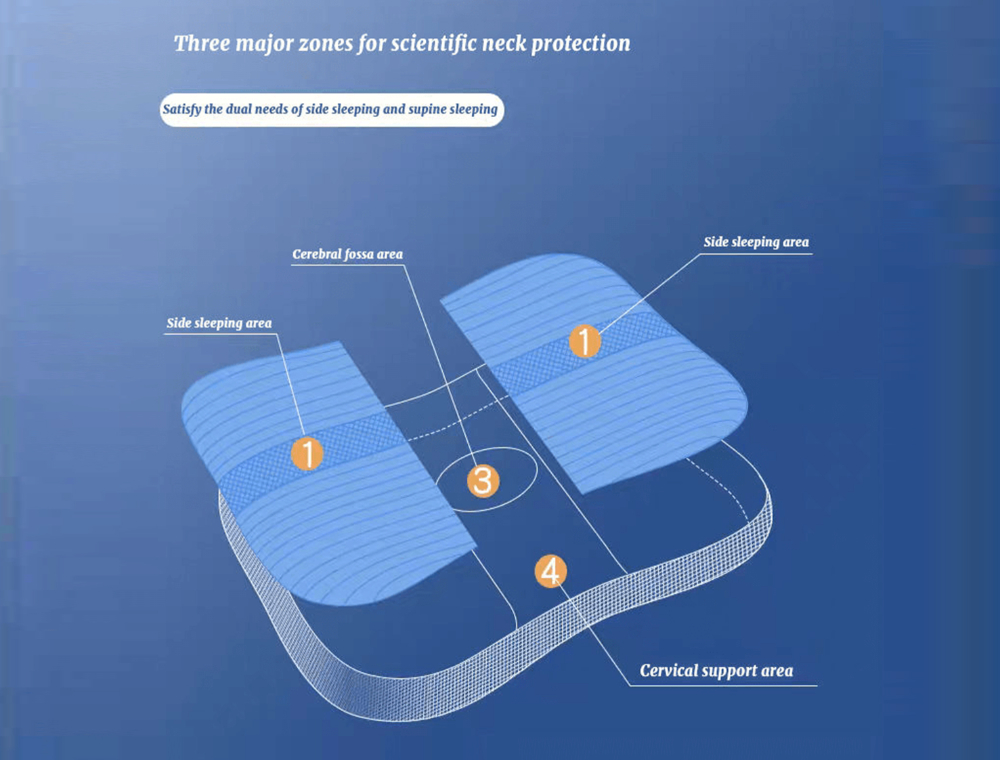 Three major zones for scientific neck protection

Satisfy the dual needs of side sleeping and supine sleeping

Cerebral fossa area

Side sleeping area

Side sleeping area

1

1

3

4

Cervical support area